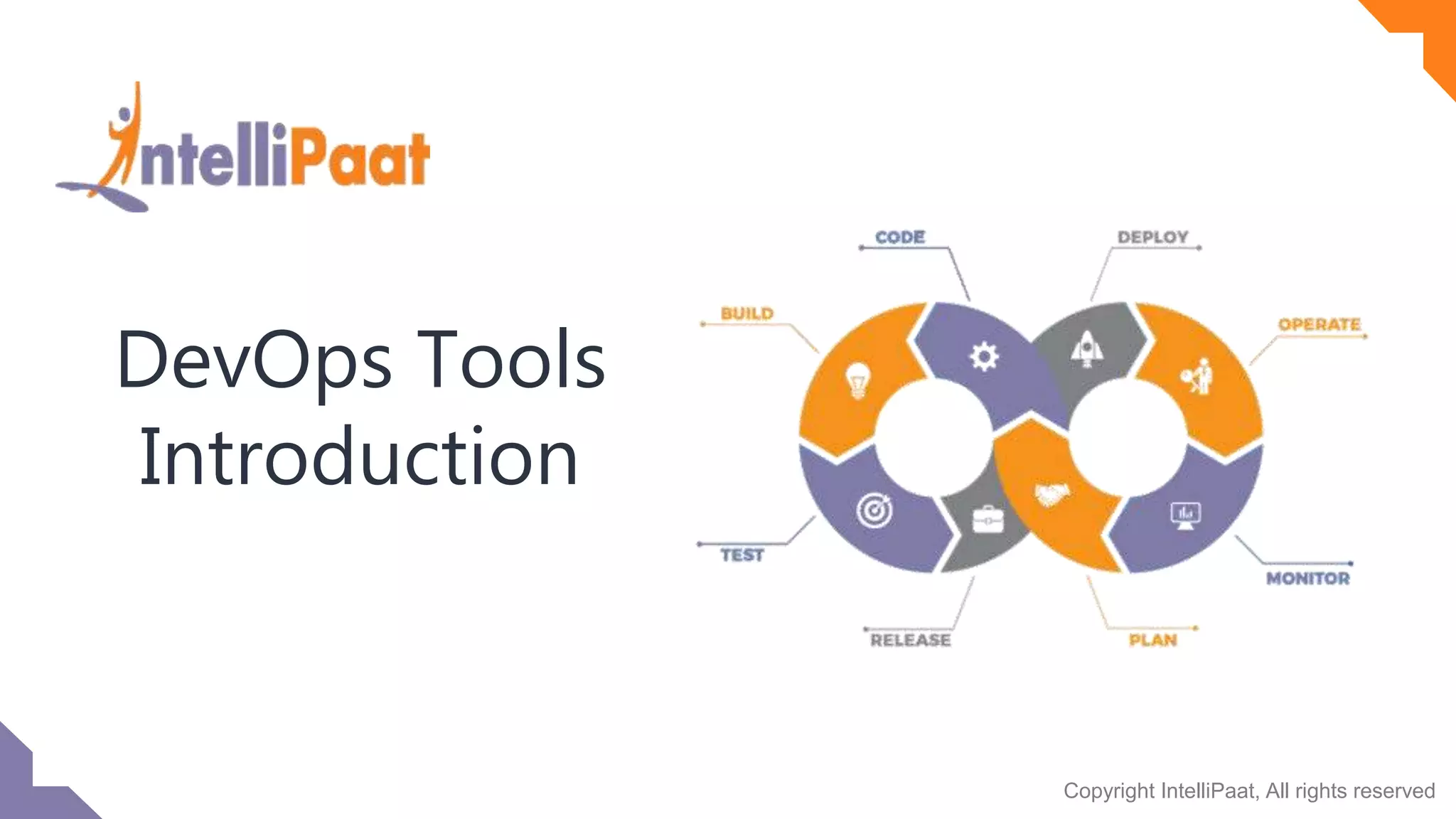 IntelliPaat

DevOps Tools Introduction

CODE
DEPLOY
BUILD
OPERATE
TEST
MONITOR
RELEASE
PLAN

Copyright IntelliPaat, All rights reserved